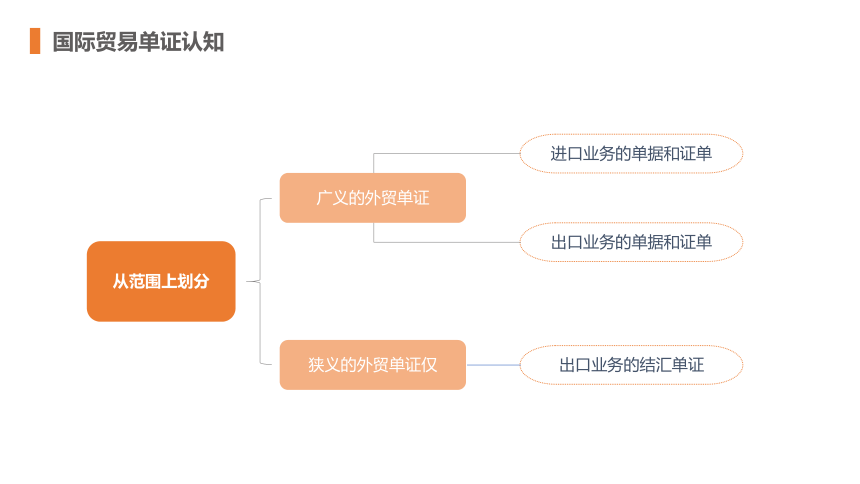 国际贸易单证认知

从范围上划分

广义的外贸单证

进口业务的单据和证单

出口业务的单据和证单

狭义的外贸单证仅

出口业务的结汇单证